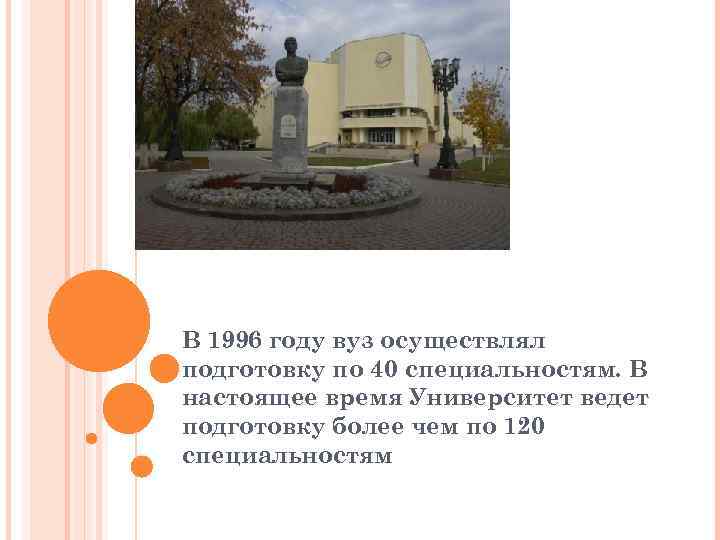 В 1996 году вуз осуществлял подготовку по 40 специальностям. В настоящее время Университет ведет подготовку более чем по 120 специальностям